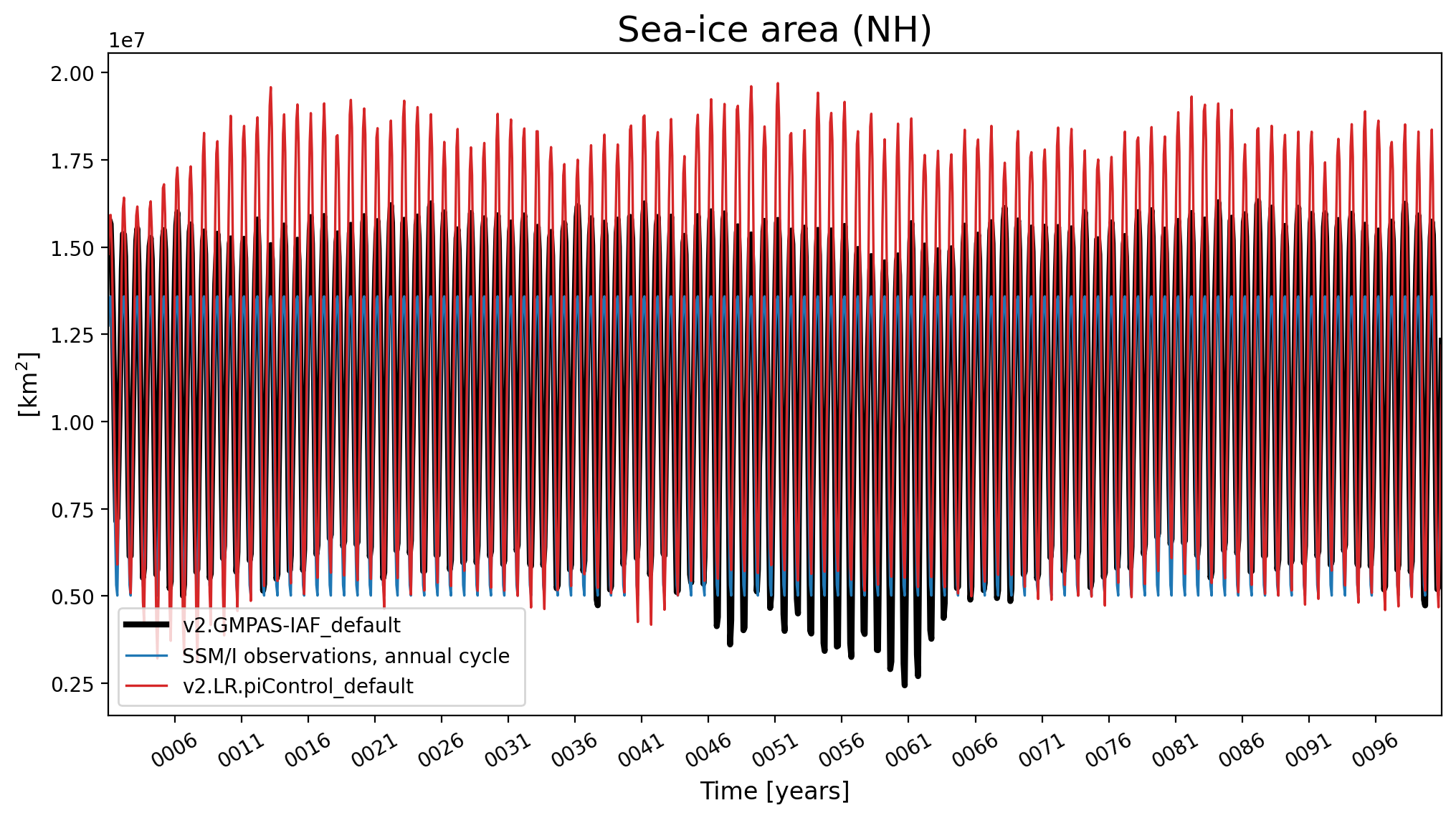 Sea-ice area (NH)

1e7

2.00
1.75
1.50
1.25
1.00
0.75
0.50
0.25

[km$^2$]

v2.GMPAS-IAF_default
SSM/I observations, annual cycle
v2.LR.piControl_default

0006 0011 0016 0021 0026 0031 0036 0041 0046 0051 0056 0061 0066 0071 0076 0081 0086 0091 0096

Time [years]